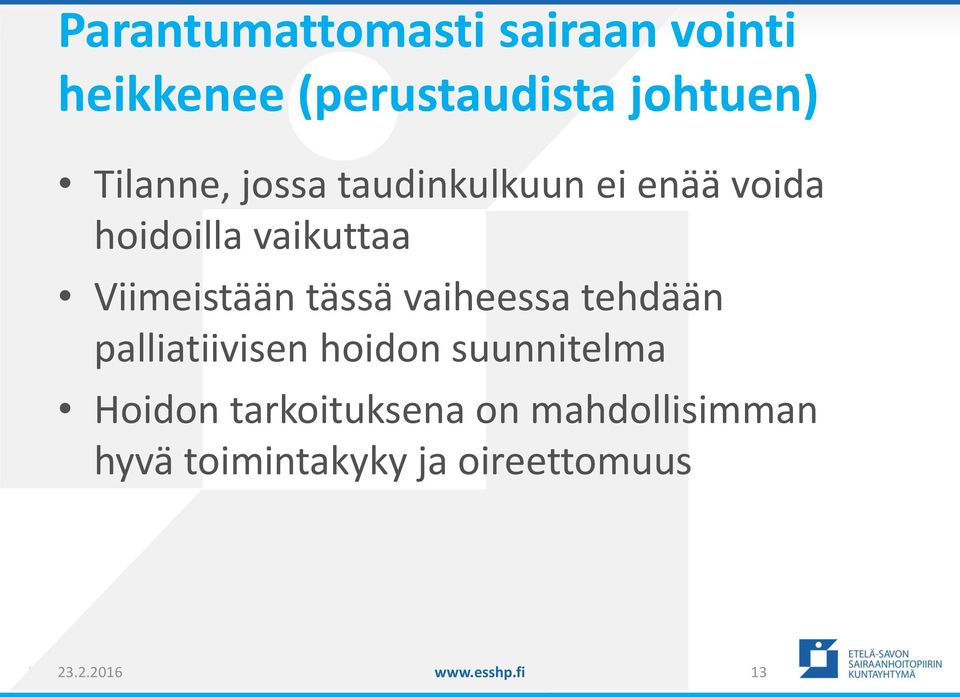 Parantumattomasti sairaan vointi heikkenee (perustaudista johtuen)

• Tilanne, jossa taudinkulkuun ei enää voida hoidoilla vaikuttaa
• Viimeistään tässä vaiheessa tehdään palliatiivisen hoidon suunnitelma
• Hoidon tarkoituksena on mahdollisimman hyvä toimintakyky ja oireettomuus

23.2.2016 www.esshp.fi 13

ETELÄ-SAVON SAIRAANHOITOPIIRIN KUNTAYHTYMÄ